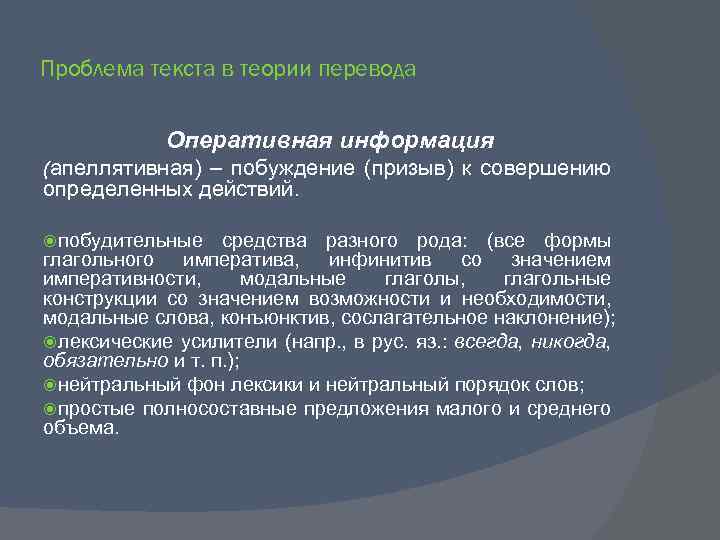 Проблема текста в теории перевода

Оперативная информация

(апеллятивная) – побуждение (призыв) к совершению определенных действий.

побудительные средства разного рода: (все формы глагольного императива, инфинитив со значением императивности, модальные глаголы, глагольные конструкции со значением возможности и необходимости, модальные слова, конъюнктив, сослагательное наклонение);

лексические усилители (напр., в рус. яз.: всегда, никогда, обязательно и т. п.);

нейтральный фон лексики и нейтральный порядок слов;

простые полносоставные предложения малого и среднего объема.